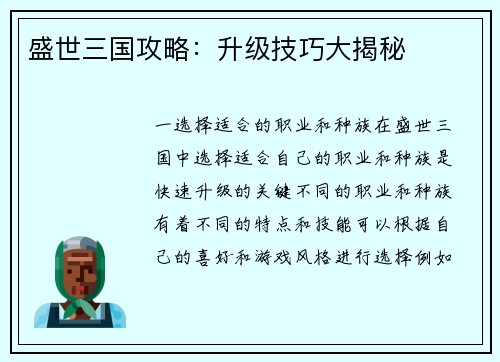 盛世三国攻略：升级技巧大揭秘

一选择适合的职业和种族在盛世三国中选择适合自己的职业和种族是快速升级的关键不同的职业和种族有着不同的特点和技能可以根据自己的喜好和游戏风格进行选择例如